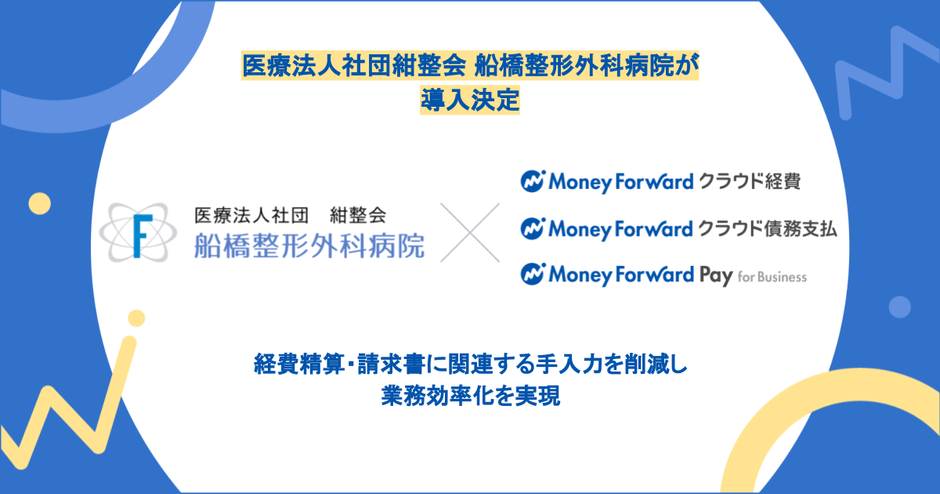 医療法人社団紺整会 船橋整形外科病院が
導入決定

F
医療法人社団　紺整会
船橋整形外科病院

Money Forward クラウド経費
Money Forward クラウド債務支払
Money Forward Pay for Business

経費精算・請求書に関連する手入力を削減し
業務効率化を実現